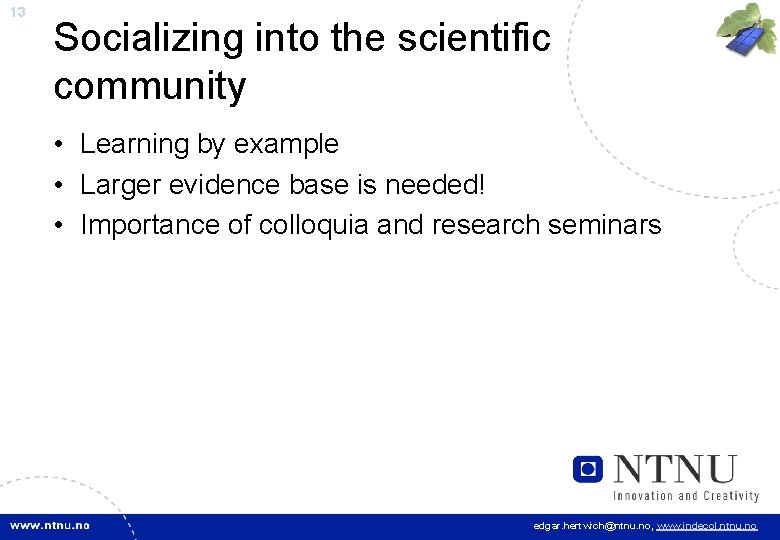 13

Socializing into the scientific community

• Learning by example
• Larger evidence base is needed!
• Importance of colloquia and research seminars

NTNU
Innovation and Creativity

www.ntnu.no

edgar.hertwich@ntnu.no, www.indecol.ntnu.no